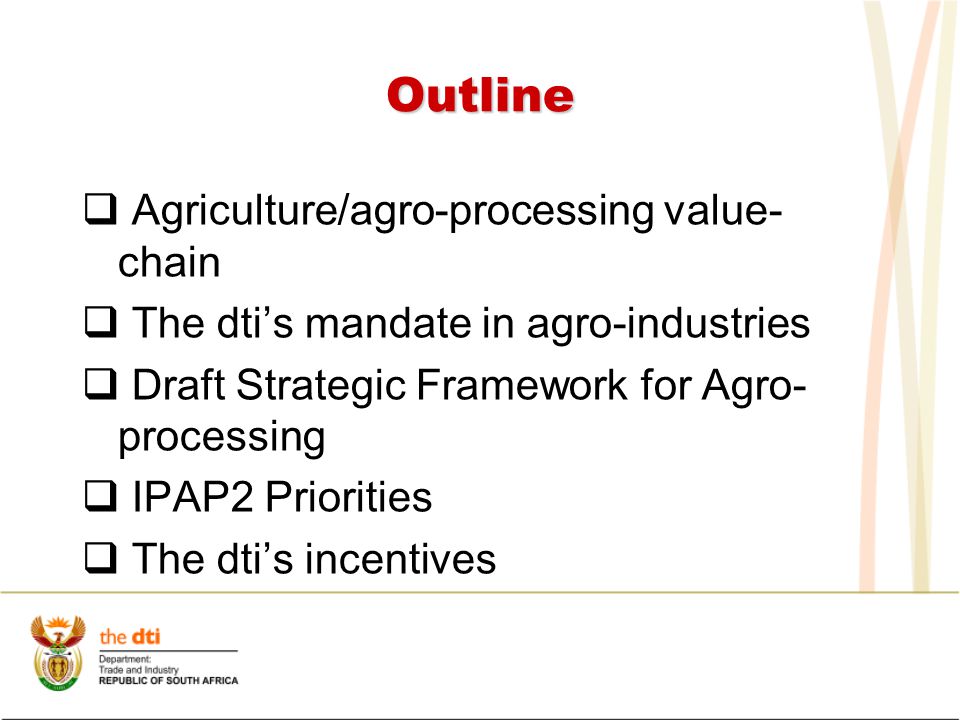 Outline

❑ Agriculture/agro-processing value-chain

❑ The dti's mandate in agro-industries

❑ Draft Strategic Framework for Agro-processing

❑ IPAP2 Priorities

❑ The dti's incentives

the dti
Department:
Trade and Industry
REPUBLIC OF SOUTH AFRICA